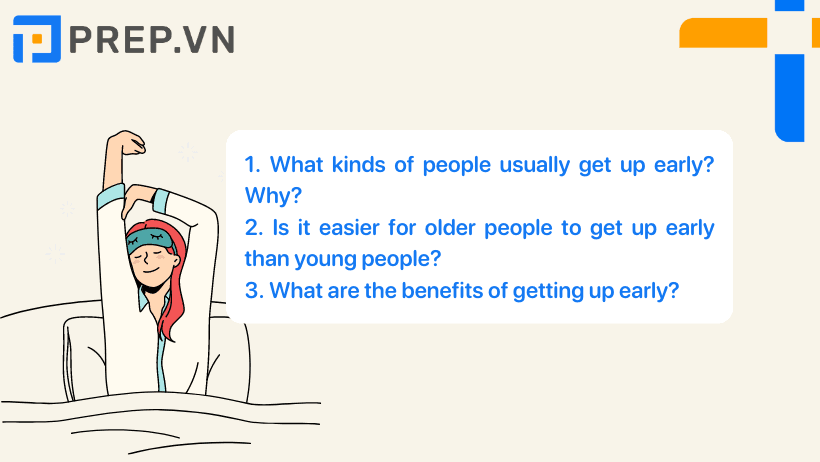 PREP.VN

1. What kinds of people usually get up early? Why?
2. Is it easier for older people to get up early than young people?
3. What are the benefits of getting up early?